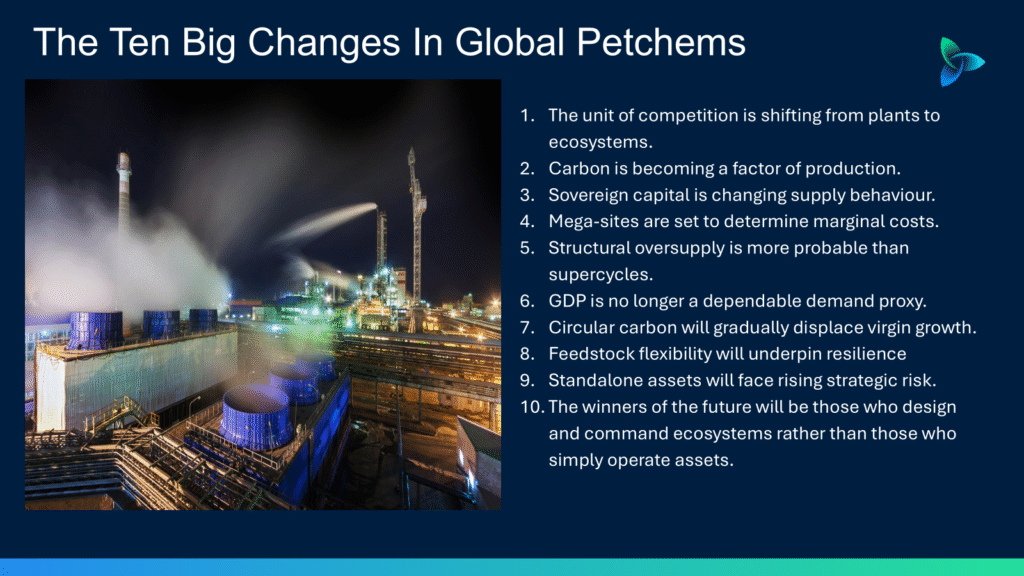 The Ten Big Changes In Global Petchems

1. The unit of competition is shifting from plants to ecosystems.
2. Carbon is becoming a factor of production.
3. Sovereign capital is changing supply behaviour.
4. Mega-sites are set to determine marginal costs.
5. Structural oversupply is more probable than supercycles.
6. GDP is no longer a dependable demand proxy.
7. Circular carbon will gradually displace virgin growth.
8. Feedstock flexibility will underpin resilience
9. Standalone assets will face rising strategic risk.
10. The winners of the future will be those who design and command ecosystems rather than those who simply operate assets.